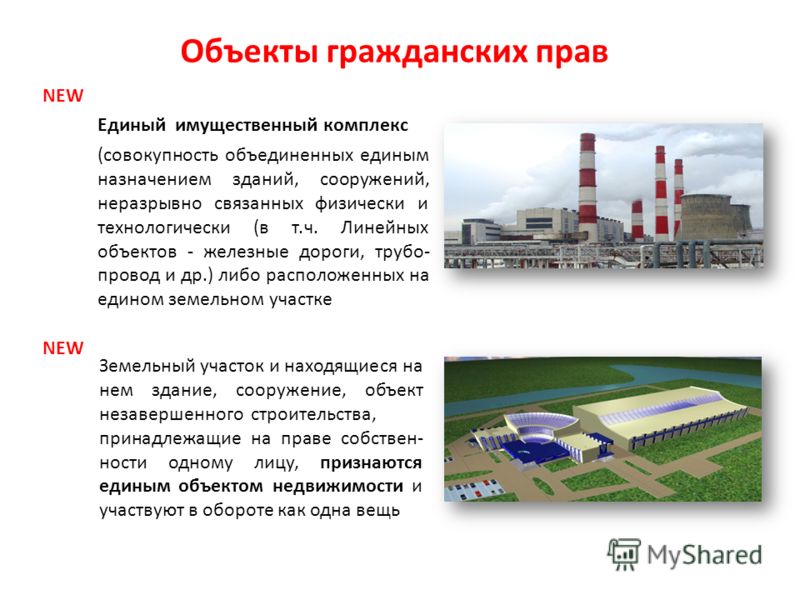 Объекты гражданских прав

NEW

Единый имущественный комплекс

(совокупность объединенных единым назначением зданий, сооружений, неразрывно связанных физически и технологически (в т.ч. Линейных объектов - железные дороги, трубопровод и др.) либо расположенных на едином земельном участке

NEW

Земельный участок и находящиеся на нем здание, сооружение, объект незавершенного строительства, принадлежащие на праве собственности одному лицу, признаются единым объектом недвижимости и участвуют в обороте как одна вещь

MyShared